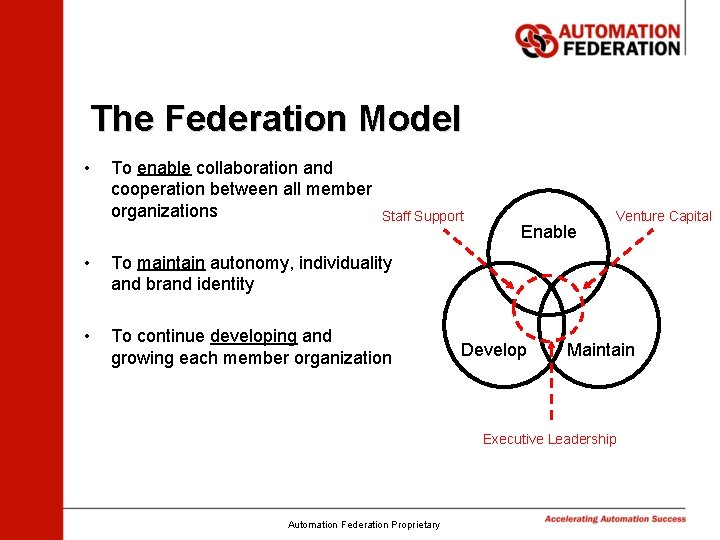 AUTOMATION FEDERATION

The Federation Model

• To enable collaboration and cooperation between all member organizations

• To maintain autonomy, individuality and brand identity

• To continue developing and growing each member organization

Staff Support

Venture Capital

Enable

Develop

Maintain

Executive Leadership

Automation Federation Proprietary

Accelerating Automation Success